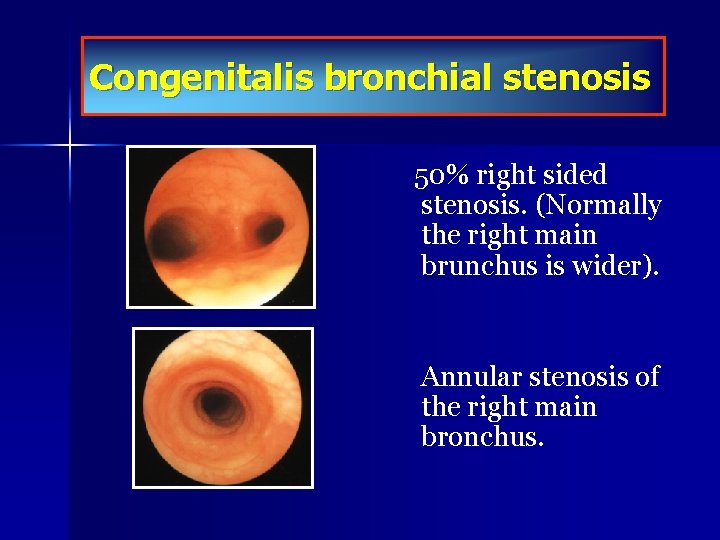 Congenitalis bronchial stenosis

50% right sided stenosis. (Normally the right main brunchus is wider).

Annular stenosis of the right main bronchus.